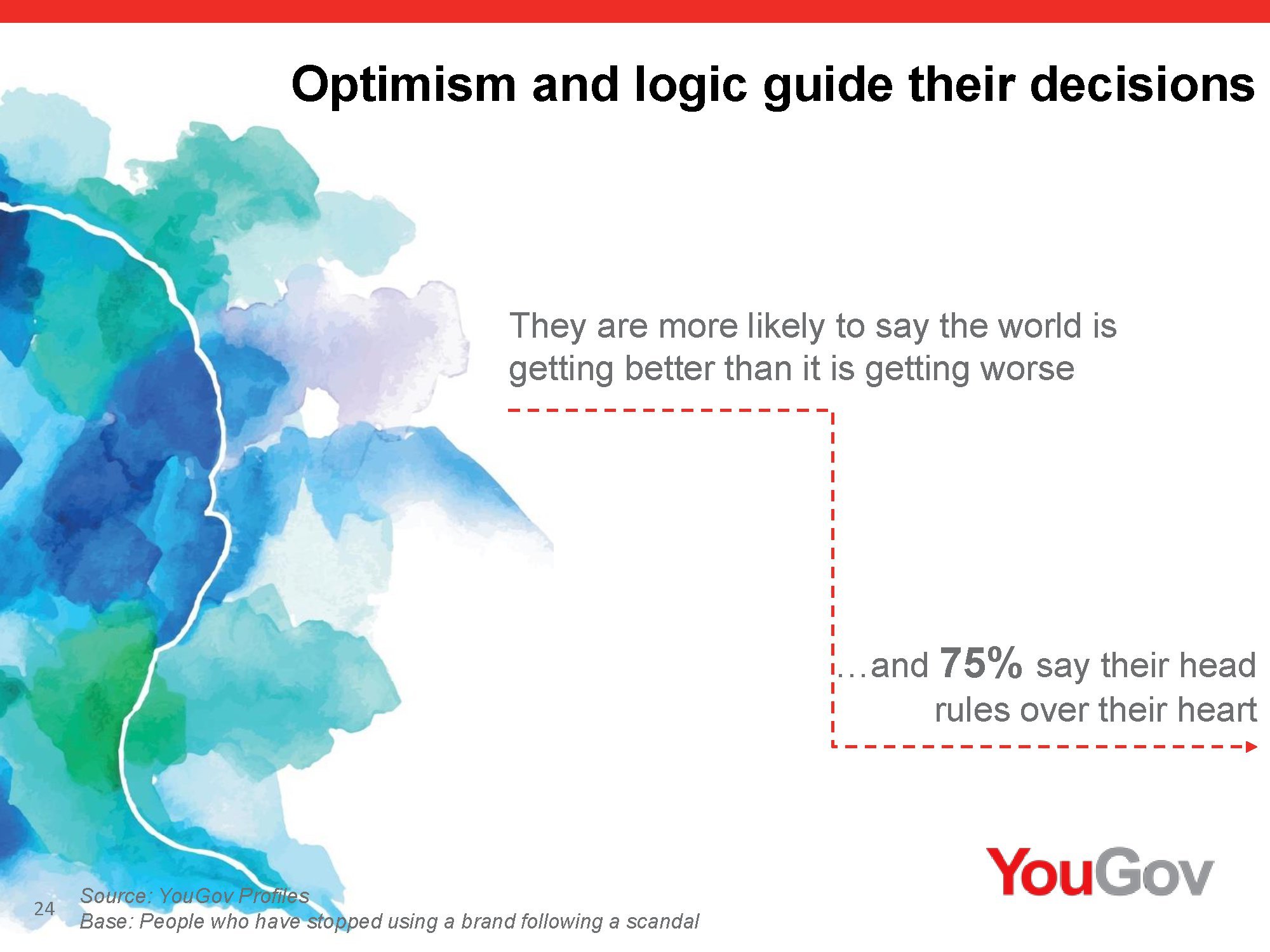 Optimism and logic guide their decisions

They are more likely to say the world is getting better than it is getting worse

…and 75% say their head rules over their heart

YouGov

24

Source: YouGov Profiles
Base: People who have stopped using a brand following a scandal